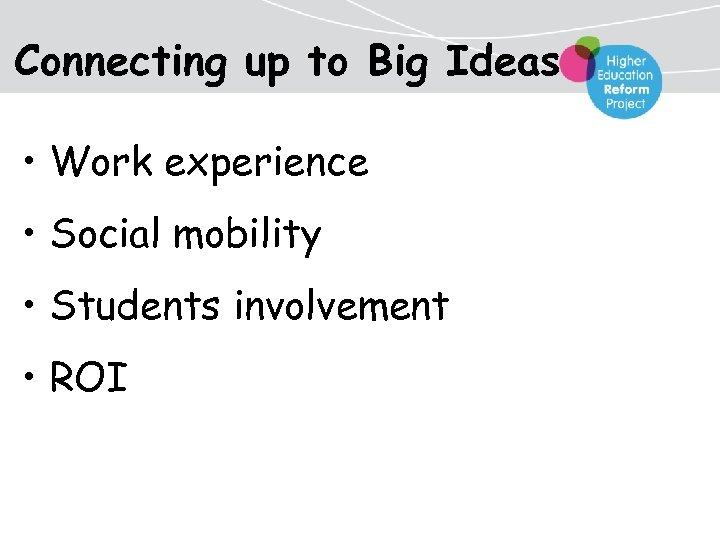 Connecting up to Big Ideas

Higher Education Reform Project

• Work experience
• Social mobility
• Students involvement
• ROI